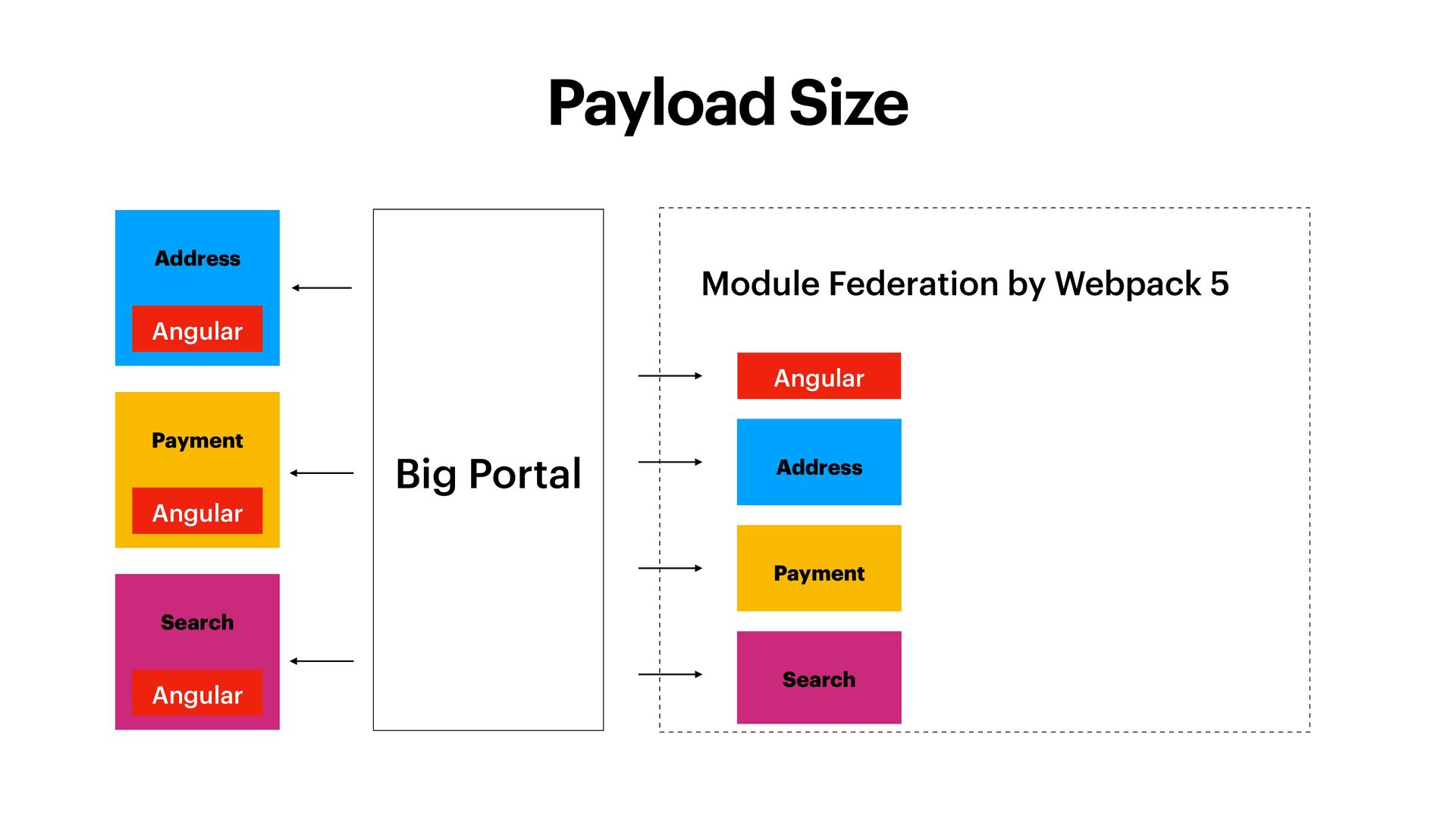 Payload Size

Address

Angular

Payment

Angular

Search

Angular

Big Portal

Module Federation by Webpack 5

Angular

Address

Payment

Search